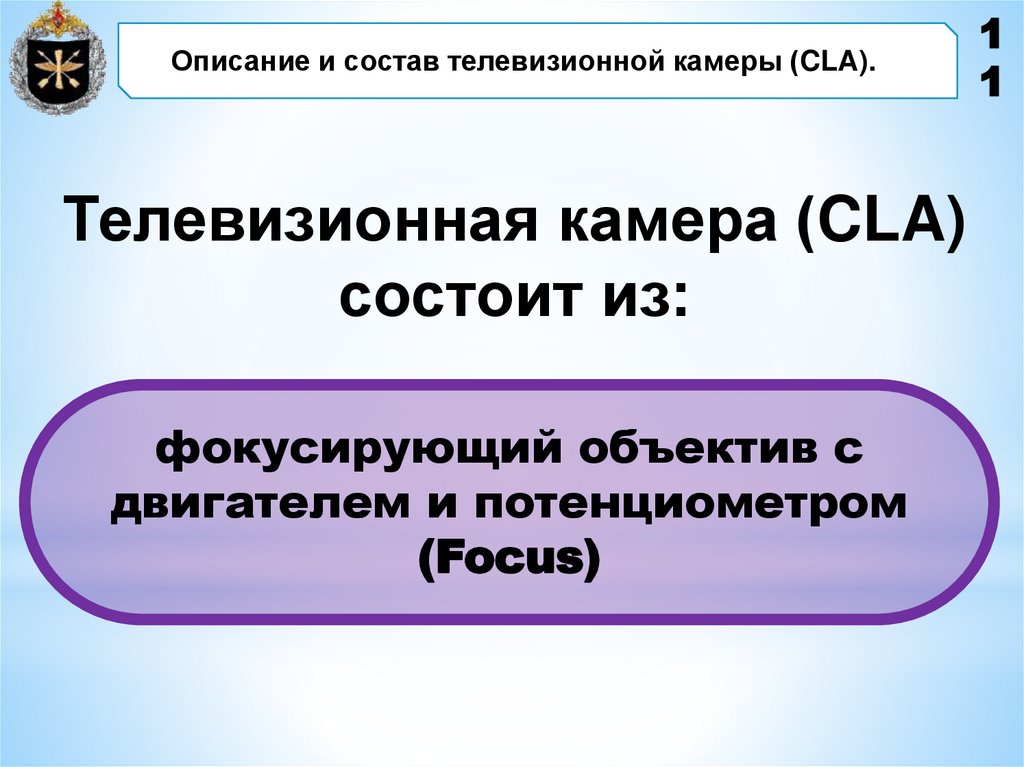 Описание и состав телевизионной камеры (CLA).

11

Телевизионная камера (CLA) состоит из:

фокусирующий объектив с двигателем и потенциометром (Focus)